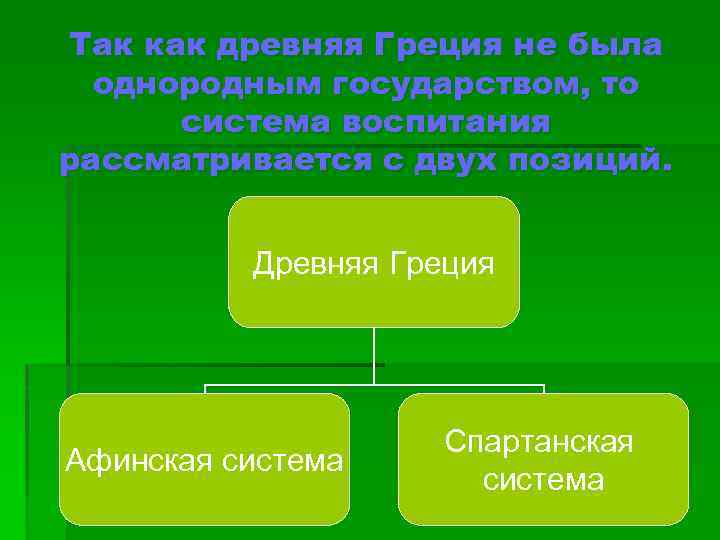 Так как древняя Греция не была однородным государством, то система воспитания рассматривается с двух позиций.

Древняя Греция

Афинская система

Спартанская система